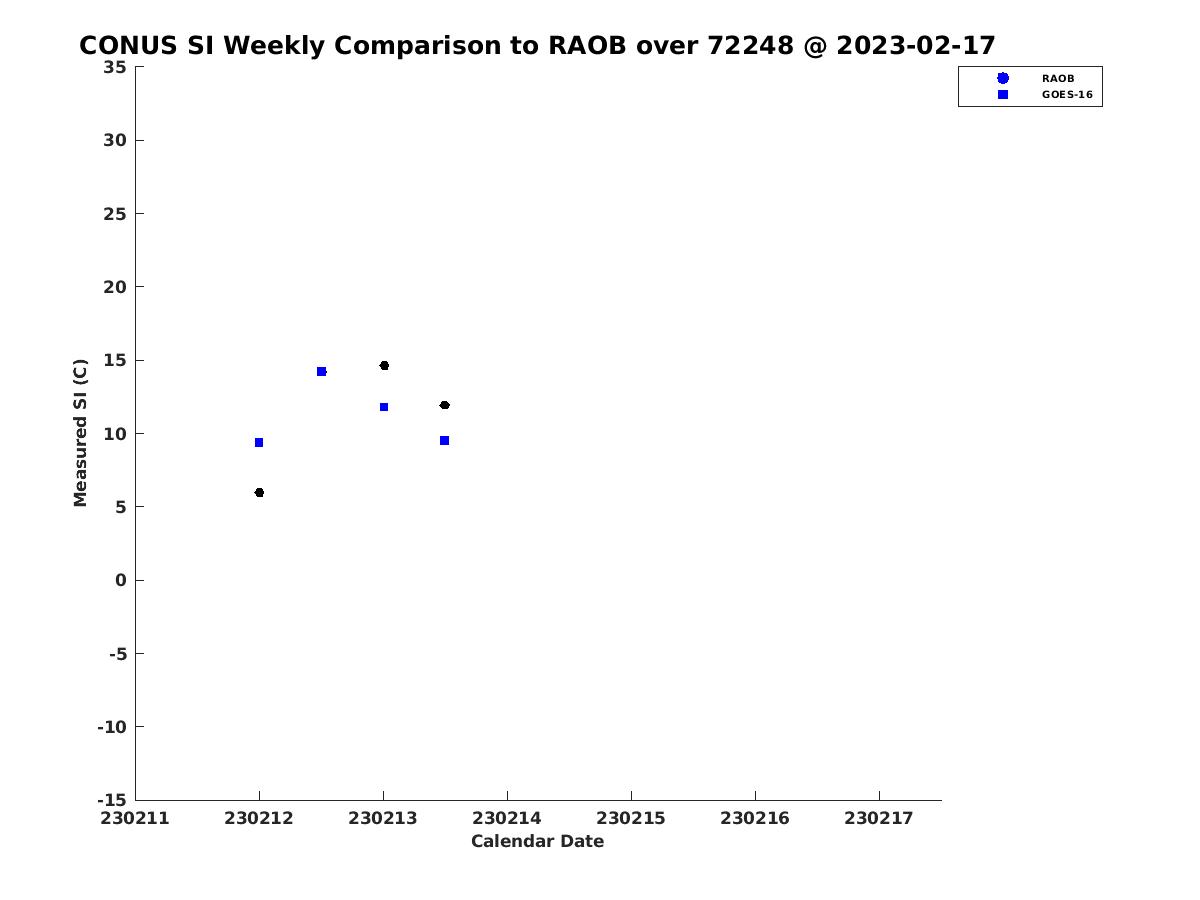 CONUS SI Weekly Comparison to RAOB over 72248 @ 2023-02-17

RAOB
GOES-16

Measured SI (C)

35
30
25
20
15
10
5
0
-5
-10
-15

230211 230212 230213 230214 230215 230216 230217

Calendar Date